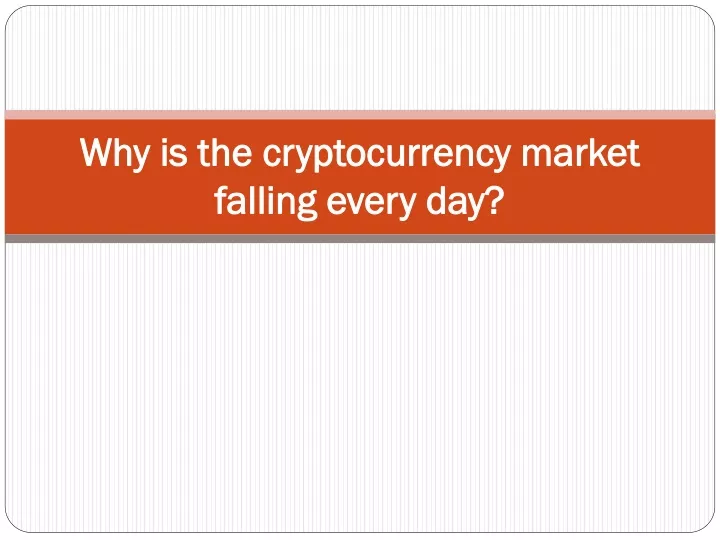 Why is the cryptocurrency market falling every day?